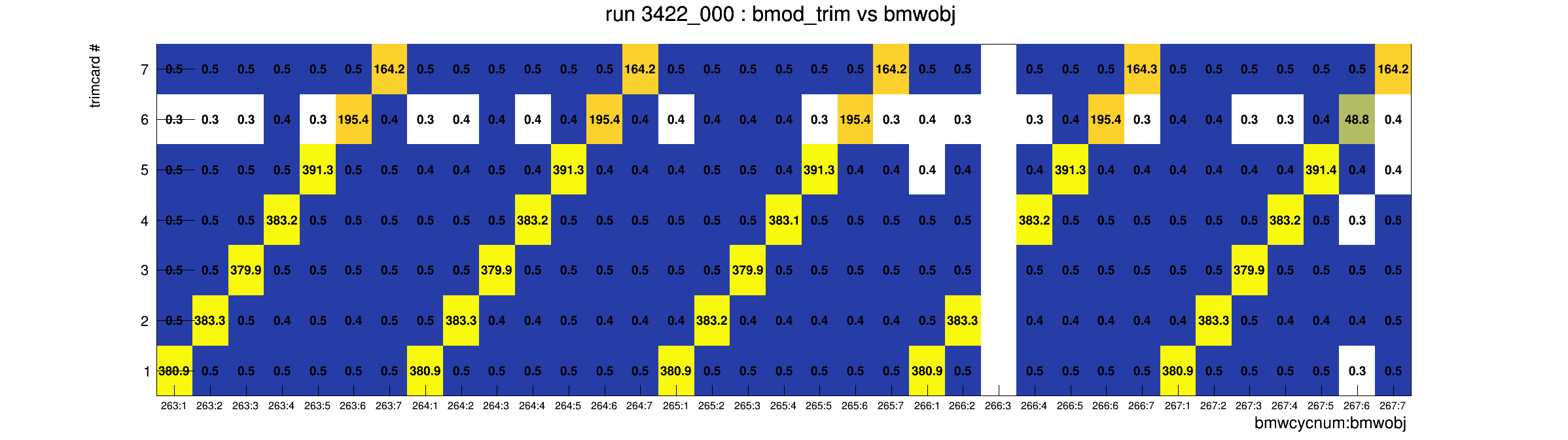 run 3422_000 : bmod_trim vs bmwobj

trimcard #

| | 263:1 | 263:2 | 263:3 | 263:4 | 263:5 | 263:6 | 263:7 | 264:1 | 264:2 | 264:3 | 264:4 | 264:5 | 264:6 | 264:7 | 265:1 | 265:2 | 265:3 | 265:4 | 265:5 | 265:6 | 265:7 | 266:1 | 266:2 | 266:3 | 266:4 | 266:5 | 266:6 | 266:7 | 267:1 | 267:2 | 267:3 | 267:4 | 267:5 | 267:6 | 267:7 |
|---|---|---|---|---|---|---|---|---|---|---|---|---|---|---|---|---|---|---|---|---|---|---|---|---|---|---|---|---|---|---|---|---|---|---|---|
| 7 | 0.5 | 0.5 | 0.5 | 0.5 | 0.5 | 0.5 | 164.2 | 0.5 | 0.5 | 0.5 | 0.5 | 0.5 | 0.5 | 164.2 | 0.5 | 0.5 | 0.5 | 0.5 | 0.5 | 0.5 | 164.2 | 0.5 | 0.5 | | 0.5 | 0.5 | 0.5 | 164.3 | 0.5 | 0.5 | 0.5 | 0.5 | 0.5 | 0.5 | 164.2 |
| 6 | 0.3 | 0.3 | 0.3 | 0.4 | 0.3 | 195.4 | 0.4 | 0.3 | 0.4 | 0.4 | 0.4 | 0.4 | 195.4 | 0.4 | 0.4 | 0.4 | 0.4 | 0.4 | 0.3 | 195.4 | 0.3 | 0.4 | 0.3 | | 0.3 | 0.4 | 195.4 | 0.3 | 0.4 | 0.4 | 0.3 | 0.3 | 0.4 | 48.8 | 0.4 |
| 5 | 0.5 | 0.5 | 0.5 | 0.5 | 391.3 | 0.5 | 0.5 | 0.4 | 0.4 | 0.5 | 0.4 | 391.3 | 0.4 | 0.4 | 0.4 | 0.5 | 0.5 | 0.4 | 391.3 | 0.4 | 0.4 | 0.4 | 0.4 | | 0.4 | 391.3 | 0.4 | 0.4 | 0.4 | 0.4 | 0.4 | 0.4 | 391.4 | 0.4 | 0.4 |
| 4 | 0.5 | 0.5 | 0.5 | 383.2 | 0.5 | 0.5 | 0.5 | 0.5 | 0.5 | 0.5 | 383.2 | 0.5 | 0.5 | 0.5 | 0.5 | 0.5 | 0.5 | 383.1 | 0.5 | 0.5 | 0.5 | 0.5 | 0.5 | | 383.2 | 0.5 | 0.5 | 0.5 | 0.5 | 0.5 | 0.5 | 383.2 | 0.5 | 0.3 | 0.5 |
| 3 | 0.5 | 0.5 | 379.9 | 0.5 | 0.5 | 0.5 | 0.5 | 0.5 | 0.5 | 379.9 | 0.5 | 0.5 | 0.5 | 0.5 | 0.5 | 0.5 | 379.9 | 0.5 | 0.5 | 0.5 | 0.5 | 0.5 | 0.5 | | 0.5 | 0.5 | 0.5 | 0.5 | 0.5 | 0.5 | 379.9 | 0.5 | 0.5 | 0.5 | 0.5 |
| 2 | 0.5 | 383.3 | 0.5 | 0.4 | 0.5 | 0.4 | 0.5 | 0.5 | 383.3 | 0.4 | 0.4 | 0.5 | 0.4 | 0.4 | 0.4 | 383.2 | 0.4 | 0.4 | 0.4 | 0.4 | 0.4 | 0.5 | 383.3 | | 0.4 | 0.4 | 0.4 | 0.4 | 0.4 | 383.3 | 0.5 | 0.4 | 0.4 | 0.4 | 0.5 |
| 1 | 380.9 | 0.5 | 0.5 | 0.5 | 0.5 | 0.5 | 0.5 | 380.9 | 0.5 | 0.5 | 0.5 | 0.5 | 0.5 | 0.5 | 380.9 | 0.5 | 0.5 | 0.5 | 0.5 | 0.5 | 0.5 | 380.9 | 0.5 | | 0.5 | 0.5 | 0.5 | 0.5 | 380.9 | 0.5 | 0.5 | 0.5 | 0.5 | 0.3 | 0.5 |

bmwcycnum:bmwobj